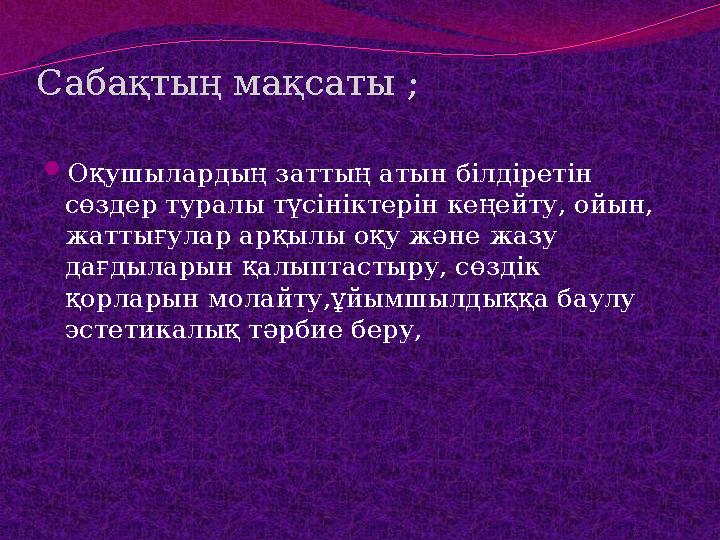 Сабақтың мақсаты ;

Оқушылардың заттың атын білдіретін сөздер туралы түсініктерін кеңейту, ойын, жаттығулар арқылы оқу және жазу дағдыларын қалыптастыру, сөздік қорларын молайту,ұйымшылдыққа баулу эстетикалық тәрбие беру,